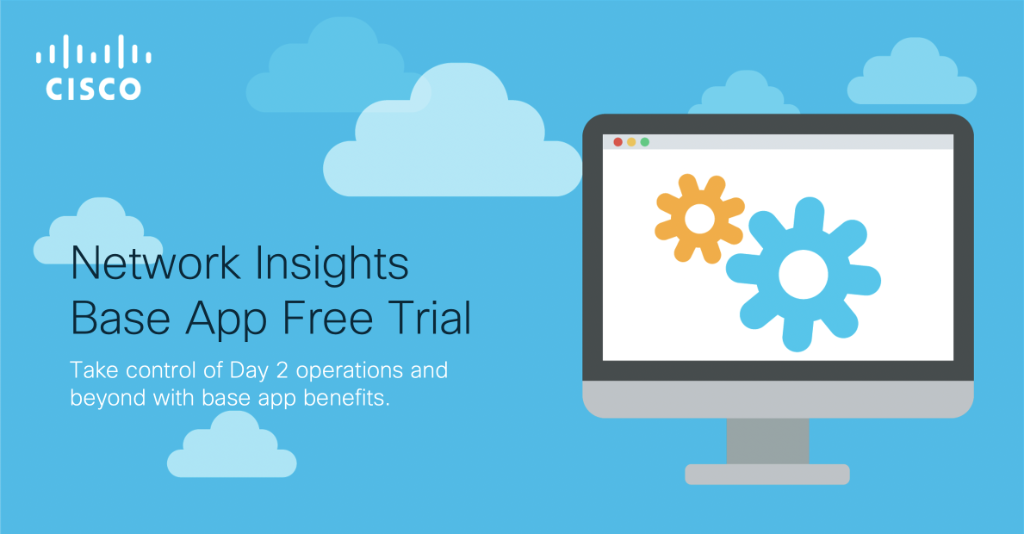 CISCO

Network Insights Base App Free Trial

Take control of Day 2 operations and beyond with base app benefits.